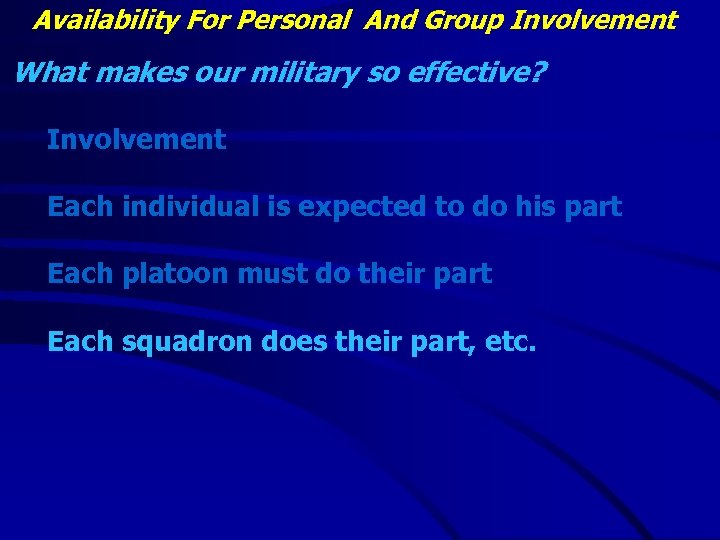 Availability For Personal And Group Involvement

What makes our military so effective?

Involvement

Each individual is expected to do his part

Each platoon must do their part

Each squadron does their part, etc.